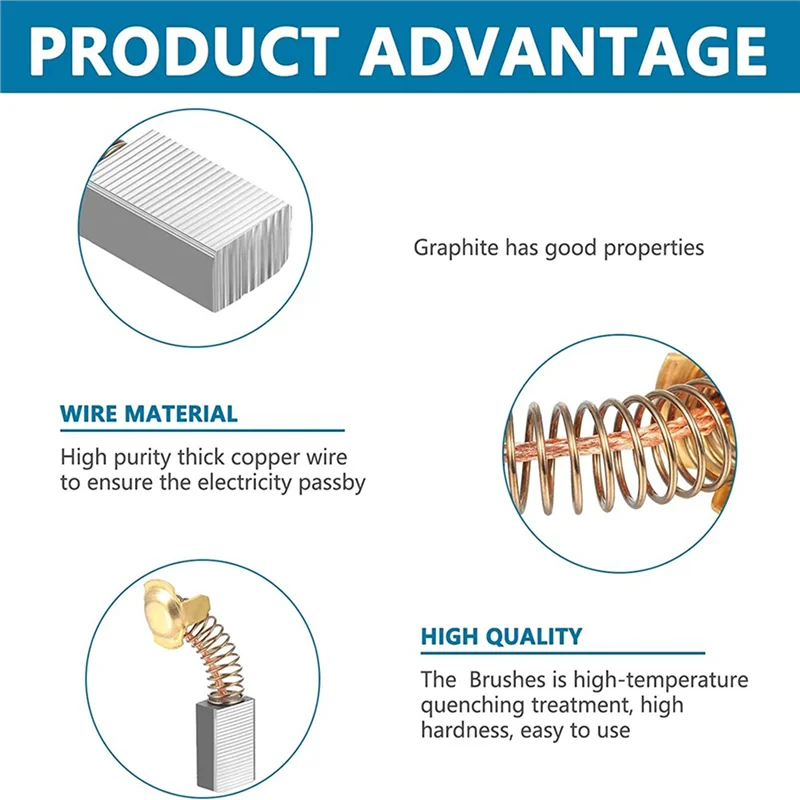 PRODUCT ADVANTAGE

Graphite has good properties

WIRE MATERIAL

High purity thick copper wire to ensure the electricity passby

HIGH QUALITY

The  Brushes is high-temperature quenching treatment, high hardness, easy to use